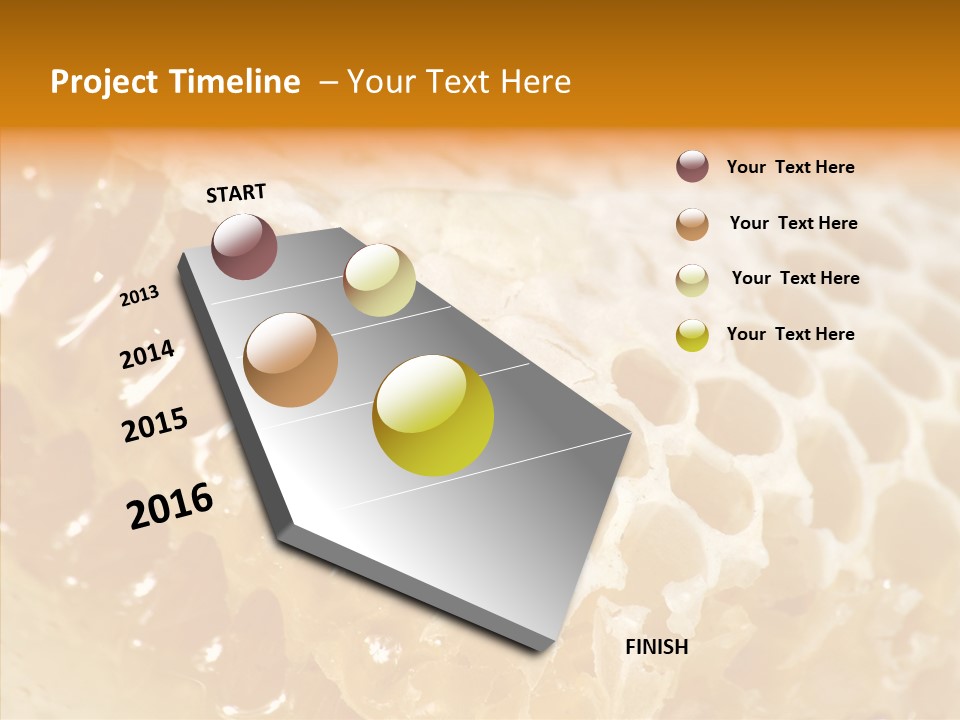 Project Timeline – Your Text Here

START

2013

2014

2015

2016

FINISH

Your Text Here

Your Text Here

Your Text Here

Your Text Here